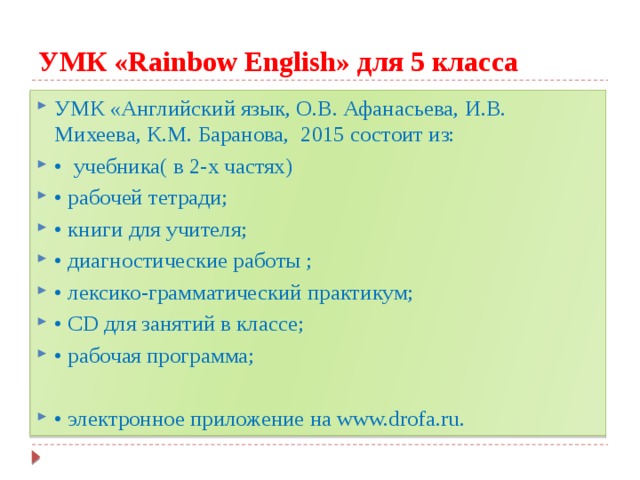 УМК «Rainbow English» для 5 класса

УМК «Английский язык, О.В. Афанасьева, И.В. Михеева, К.М. Баранова, 2015 состоит из:

• учебника( в 2-х частях)

• рабочей тетради;

• книги для учителя;

• диагностические работы ;

• лексико-грамматический практикум;

• CD для занятий в классе;

• рабочая программа;

• электронное приложение на www.drofa.ru.